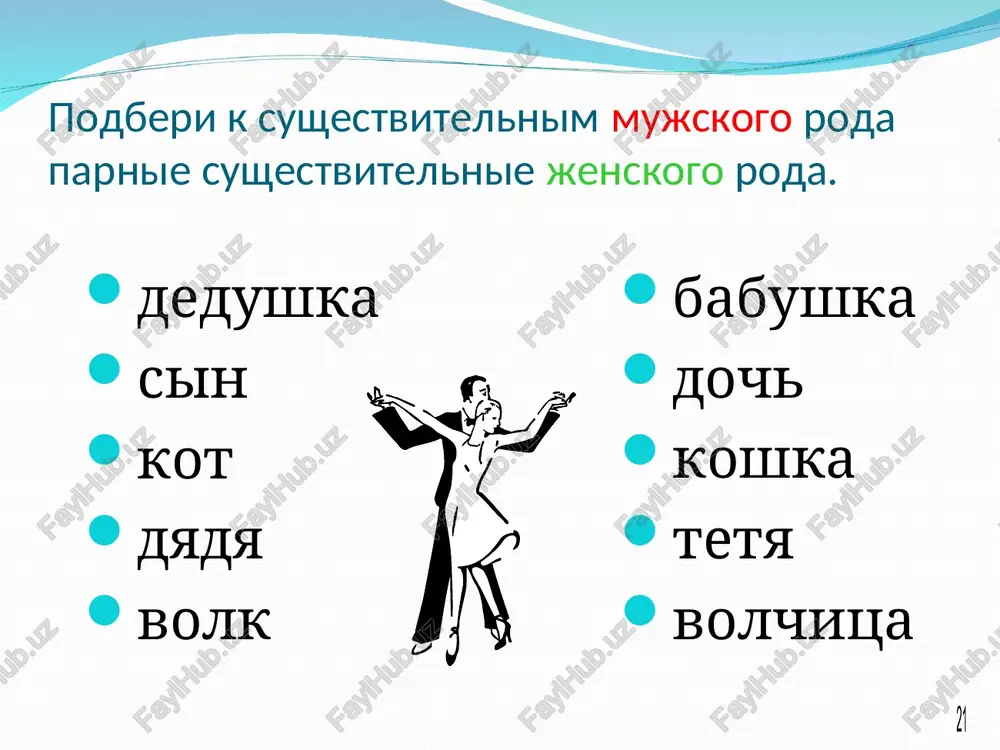 Подбери к существительным мужского рода парные существительные женского рода.

- дедушка
- сын
- кот
- дядя
- волк

- бабушка
- дочь
- кошка
- тетя
- волчица

FaylHub.uz

21